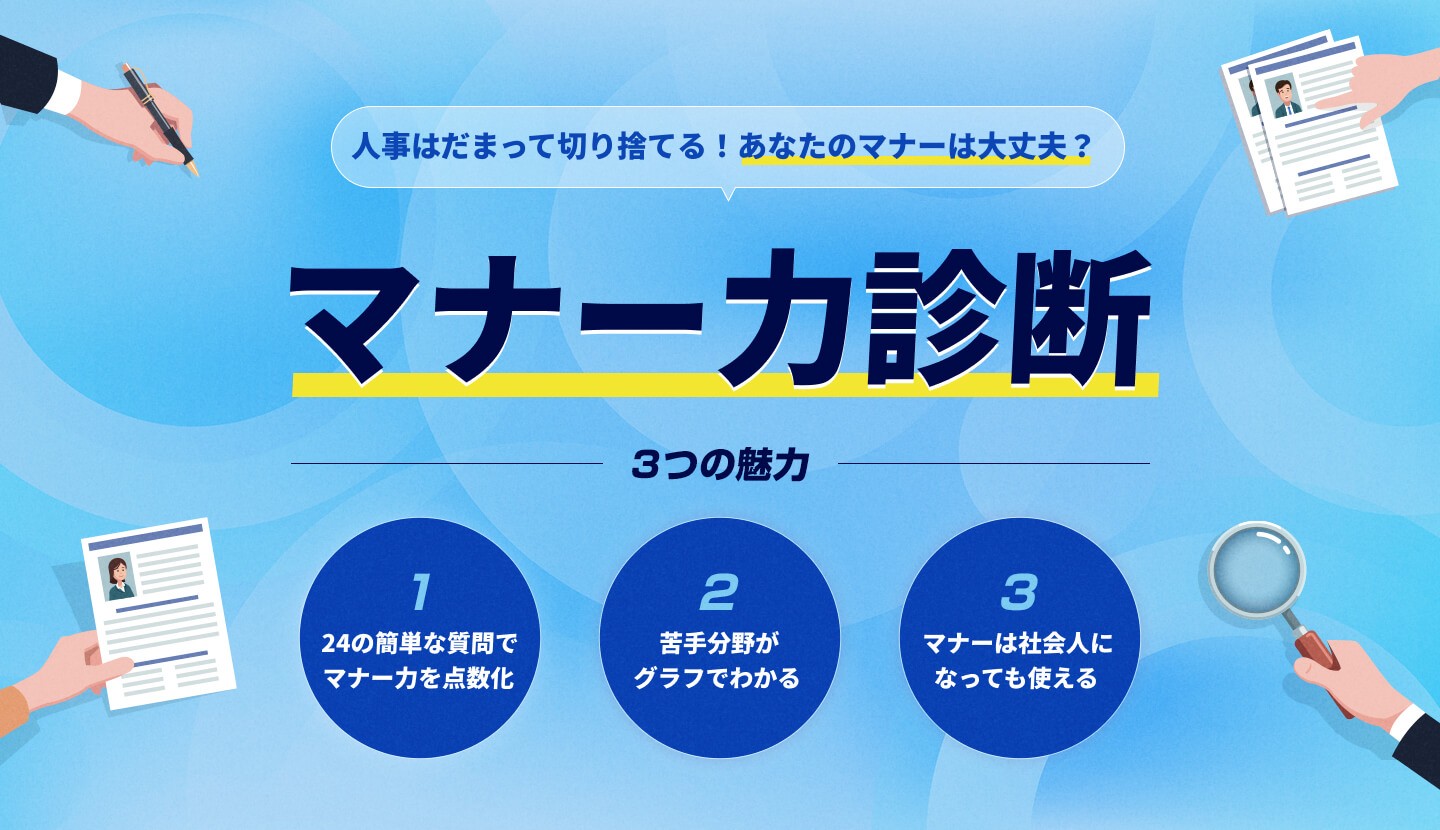 人事はだまって切り捨てる！あなたのマナーは大丈夫？

マナー力診断

3つの魅力

1
24の簡単な質問でマナー力を点数化

2
苦手分野がグラフでわかる

3
マナーは社会人になっても使える